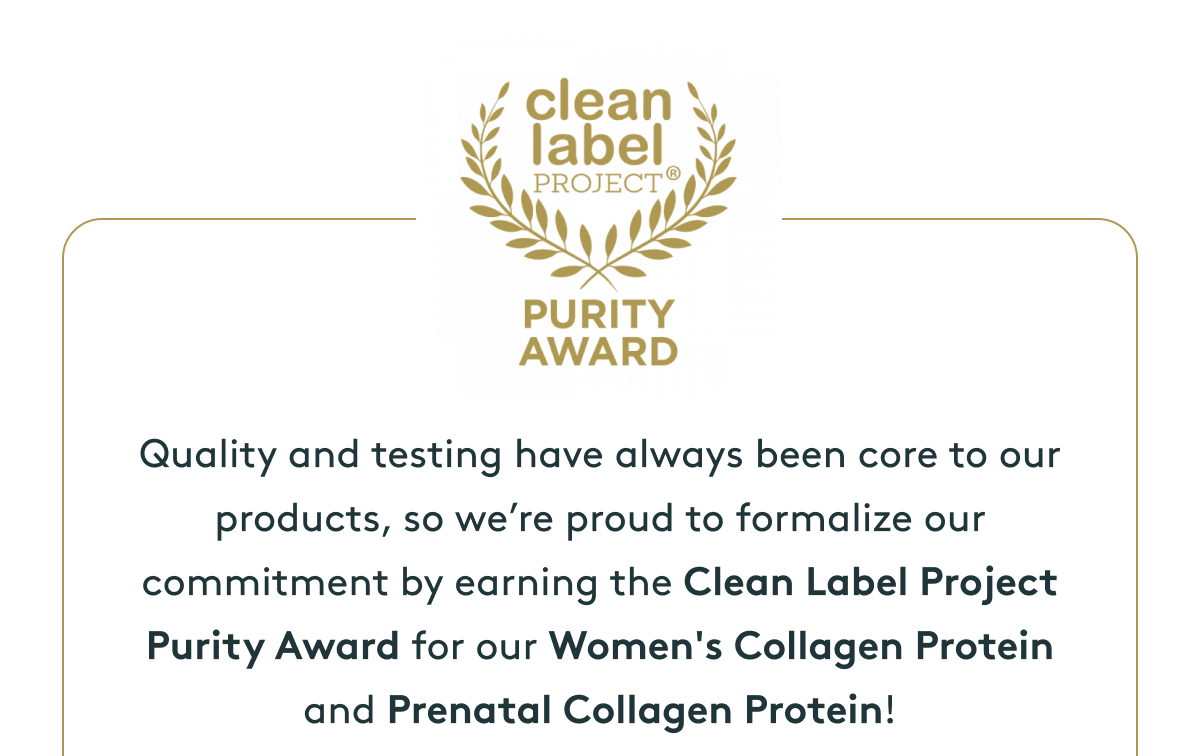 clean label PROJECT®

PURITY AWARD

Quality and testing have always been core to our products, so we’re proud to formalize our commitment by earning the Clean Label Project Purity Award for our Women's Collagen Protein and Prenatal Collagen Protein!